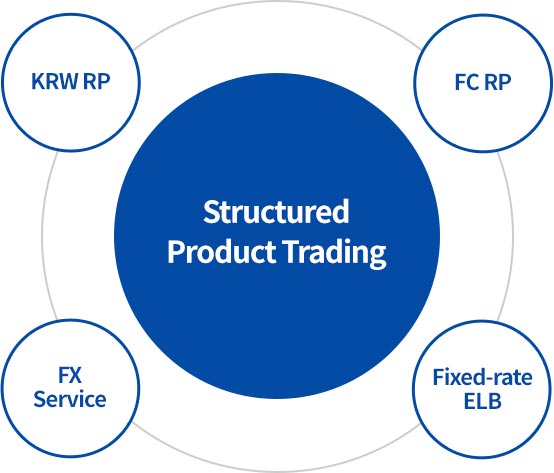 KRW RP

FC RP

Structured Product Trading

FX Service

Fixed-rate ELB